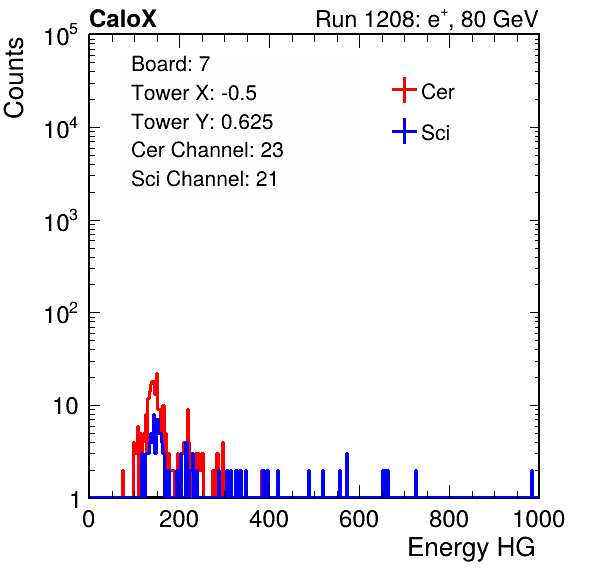 CaloX

Run 1208: $e^{+}$, 80 GeV

Counts

$10^5$

$10^4$

$10^3$

$10^2$

10

1

Board: 7
Tower X: -0.5
Tower Y: 0.625
Cer Channel: 23
Sci Channel: 21

Cer

Sci

0 200 400 600 800 1000

Energy HG